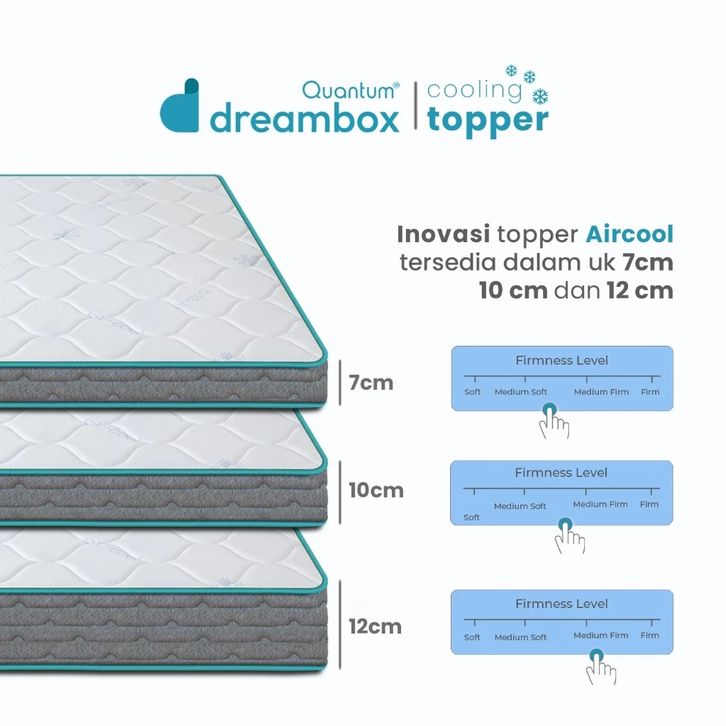 Quantum® dreambox | cooling topper

Inovasi topper Aircool tersedia dalam uk 7cm 10 cm dan 12 cm

7cm

Firmness Level
Soft Medium Soft Medium Firm Firm

10cm

Firmness Level
Soft Medium Soft Medium Firm Firm

12cm

Firmness Level
Soft Medium Soft Medium Firm Firm